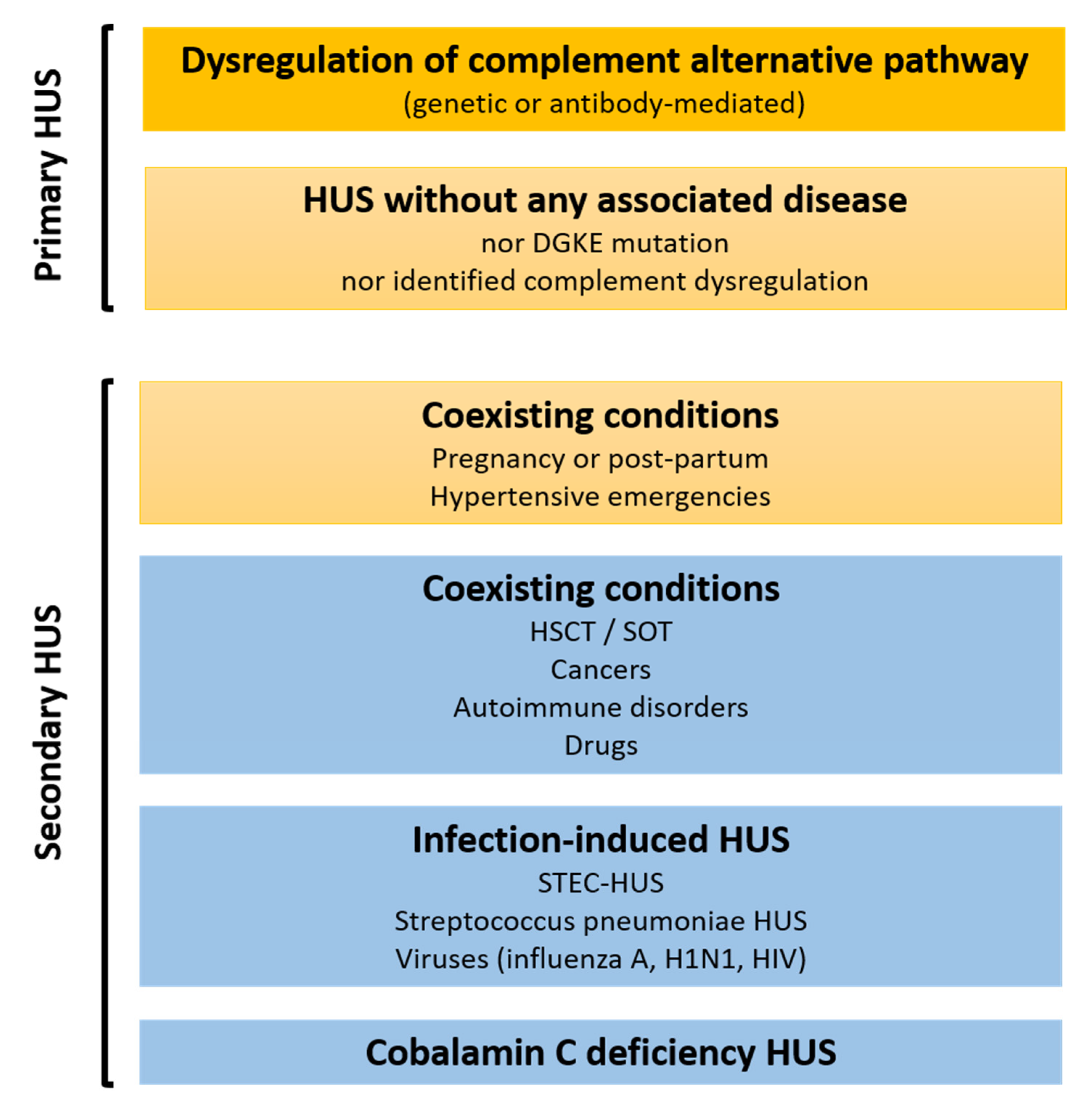 Primary HUS

Dysregulation of complement alternative pathway
(genetic or antibody-mediated)

HUS without any associated disease
nor DGKE mutation
nor identified complement dysregulation

Secondary HUS

Coexisting conditions
Pregnancy or post-partum
Hypertensive emergencies

Coexisting conditions
HSCT / SOT
Cancers
Autoimmune disorders
Drugs

Infection-induced HUS
STEC-HUS
Streptococcus pneumoniae HUS
Viruses (influenza A, H1N1, HIV)

Cobalamin C deficiency HUS